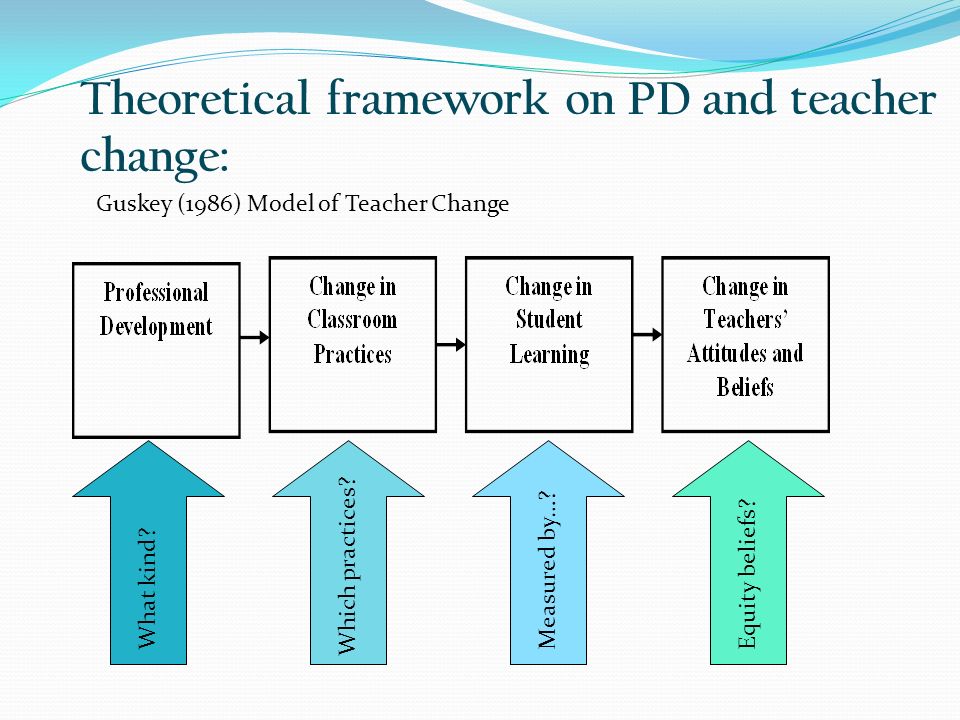 Theoretical framework on PD and teacher change:

Guskey (1986) Model of Teacher Change

Professional Development

Change in Classroom Practices

Change in Student Learning

Change in Teachers' Attitudes and Beliefs

What kind?

Which practices?

Measured by…?

Equity beliefs?